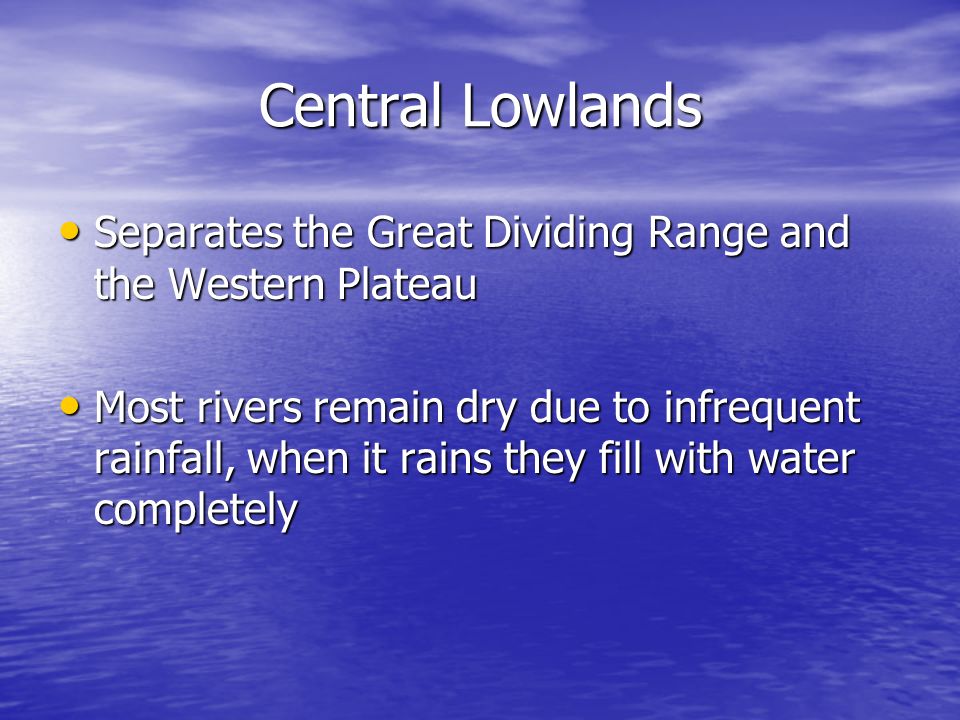 Central Lowlands

• Separates the Great Dividing Range and the Western Plateau

• Most rivers remain dry due to infrequent rainfall, when it rains they fill with water completely